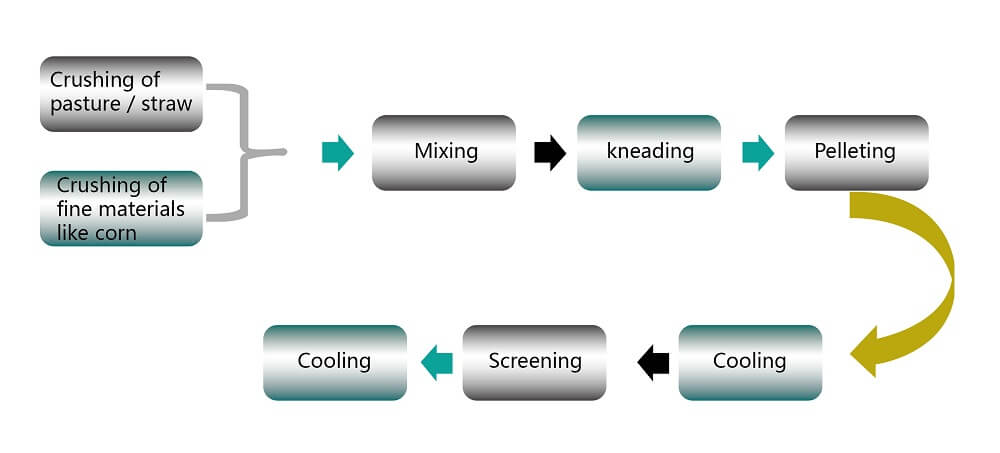 Crushing of pasture / straw

Crushing of fine materials like corn

Mixing

kneading

Pelleting

Cooling

Screening

Cooling